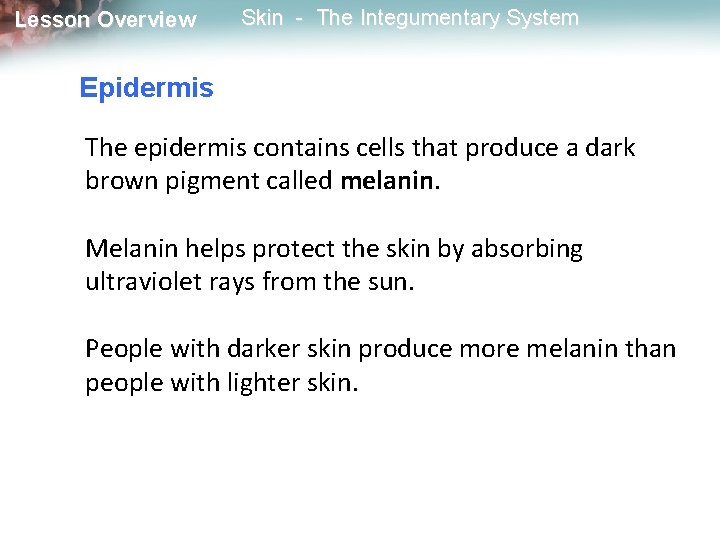 Lesson Overview Skin - The Integumentary System

Epidermis

The epidermis contains cells that produce a dark brown pigment called melanin.

Melanin helps protect the skin by absorbing ultraviolet rays from the sun.

People with darker skin produce more melanin than people with lighter skin.